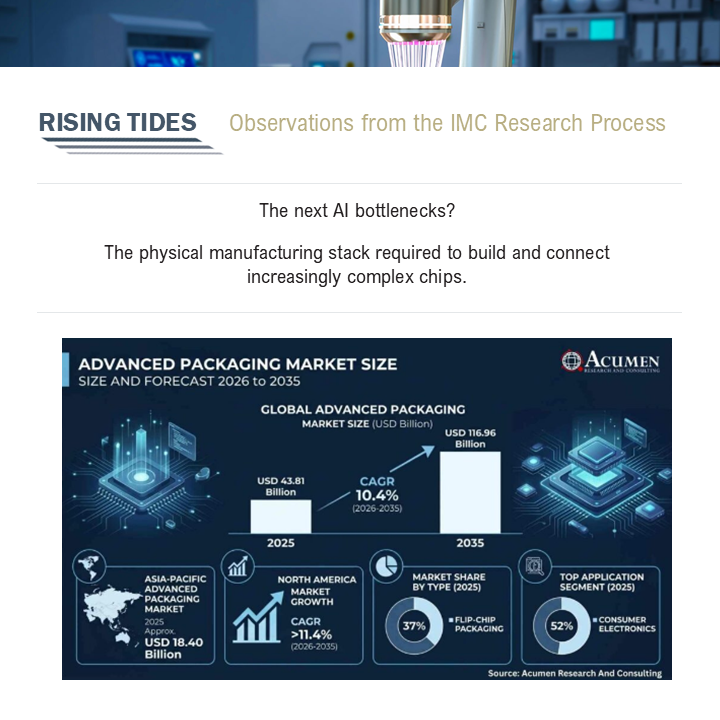 RISING TIDES

Observations from the IMC Research Process

The next AI bottlenecks?

The physical manufacturing stack required to build and connect increasingly complex chips.

ADVANCED PACKAGING MARKET SIZE
SIZE AND FORECAST 2026 to 2035

ACUMEN
RESEARCH AND CONSULTING

GLOBAL ADVANCED PACKAGING
MARKET SIZE (USD Billion)

USD 43.81 Billion

CAGR
10.4%
(2026-2035)

USD 116.96 Billion

2025

2035

ASIA-PACIFIC ADVANCED PACKAGING MARKET
2025 Approx.
USD 18.40 Billion

NORTH AMERICA MARKET GROWTH
CAGR
>11.4%
(2026-2035)

MARKET SHARE BY TYPE (2025)
37%
FLIP-CHIP PACKAGING

TOP APPLICATION SEGMENT (2025)
52%
CONSUMER ELECTRONICS

Source: Acumen Research And Consulting